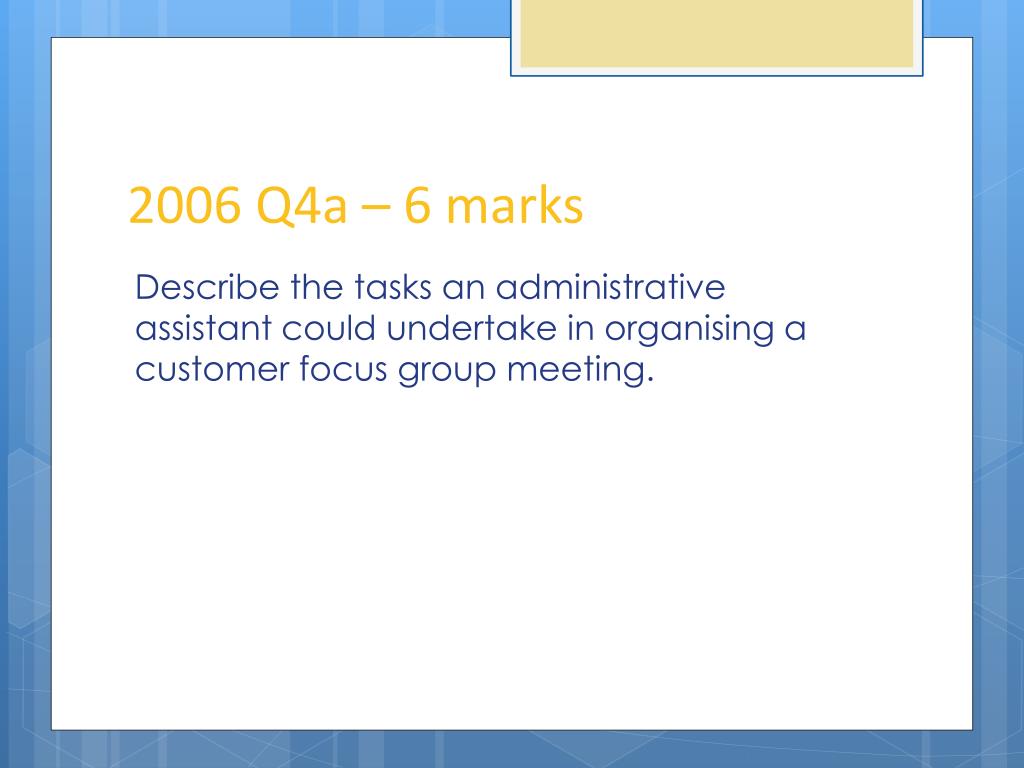 2006 Q4a – 6 marks

Describe the tasks an administrative assistant could undertake in organising a customer focus group meeting.